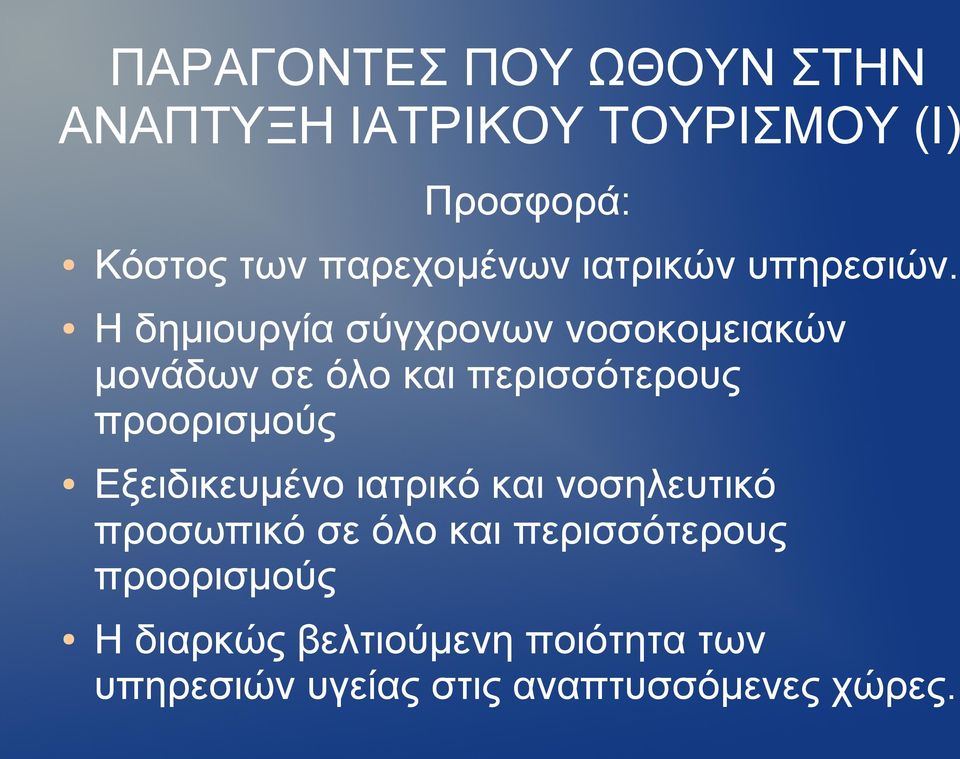 ΠΑΡΑΓΟΝΤΕΣ ΠΟΥ ΩΘΟΥΝ ΣΤΗΝ ΑΝΑΠΤΥΞΗ ΙΑΤΡΙΚΟΥ ΤΟΥΡΙΣΜΟΥ (Ι)

Προσφορά:

• Κόστος των παρεχομένων ιατρικών υπηρεσιών.

• Η δημιουργία σύγχρονων νοσοκομειακών μονάδων σε όλο και περισσότερους προορισμούς

• Εξειδικευμένο ιατρικό και νοσηλευτικό προσωπικό σε όλο και περισσότερους προορισμούς

• Η διαρκώς βελτιούμενη ποιότητα των υπηρεσιών υγείας στις αναπτυσσόμενες χώρες.